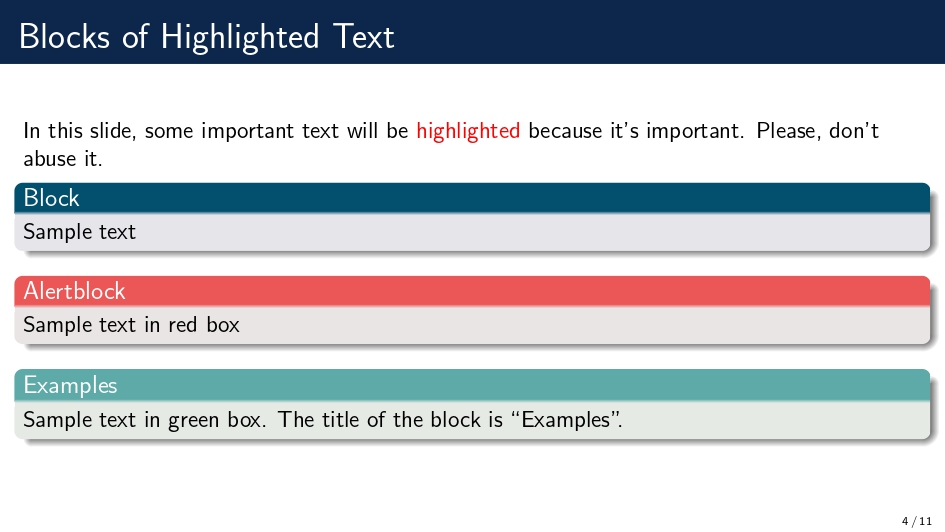 Blocks of Highlighted Text

In this slide, some important text will be highlighted because it's important. Please, don't abuse it.

Block

Sample text

Alertblock

Sample text in red box

Examples

Sample text in green box. The title of the block is "Examples".

4 / 11